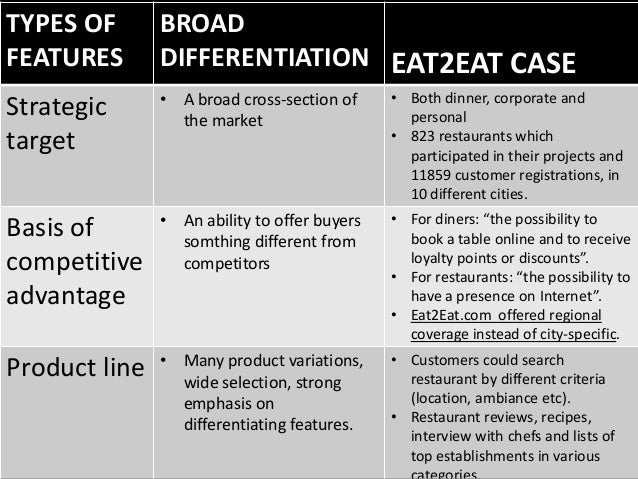 | TYPES OF FEATURES | BROAD DIFFERENTIATION | EAT2EAT CASE |
|---|---|---|
| Strategic target | • A broad cross-section of the market | • Both dinner, corporate and personal • 823 restaurants which participated in their projects and 11859 customer registrations, in 10 different cities. |
| Basis of competitive advantage | • An ability to offer buyers somthing different from competitors | • For diners: “the possibility to book a table online and to receive loyalty points or discounts”. • For restaurants: “the possibility to have a presence on Internet”. • Eat2Eat.com offered regional coverage instead of city-specific. |
| Product line | • Many product variations, wide selection, strong emphasis on differentiating features. | • Customers could search restaurant by different criteria (location, ambiance etc). • Restaurant reviews, recipes, interview with chefs and lists of top establishments in various categories. |